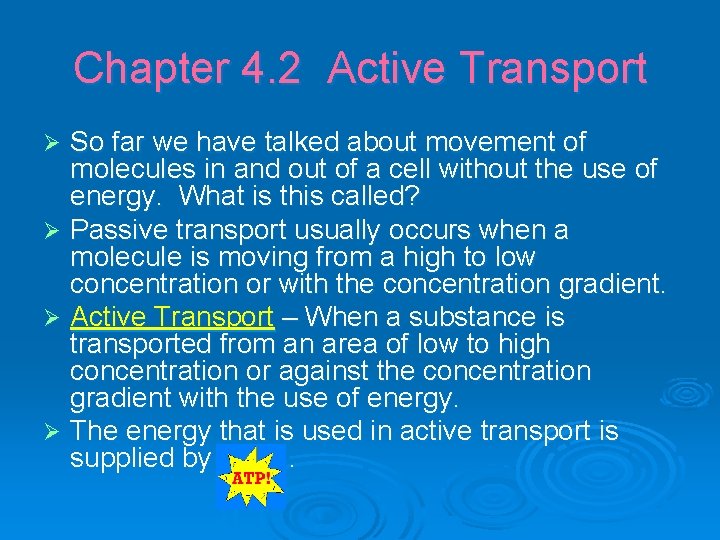 Chapter 4.2 Active Transport

➢ So far we have talked about movement of molecules in and out of a cell without the use of energy. What is this called?

➢ Passive transport usually occurs when a molecule is moving from a high to low concentration or with the concentration gradient.

➢ Active Transport – When a substance is transported from an area of low to high concentration or against the concentration gradient with the use of energy.

➢ The energy that is used in active transport is supplied by ATP! .